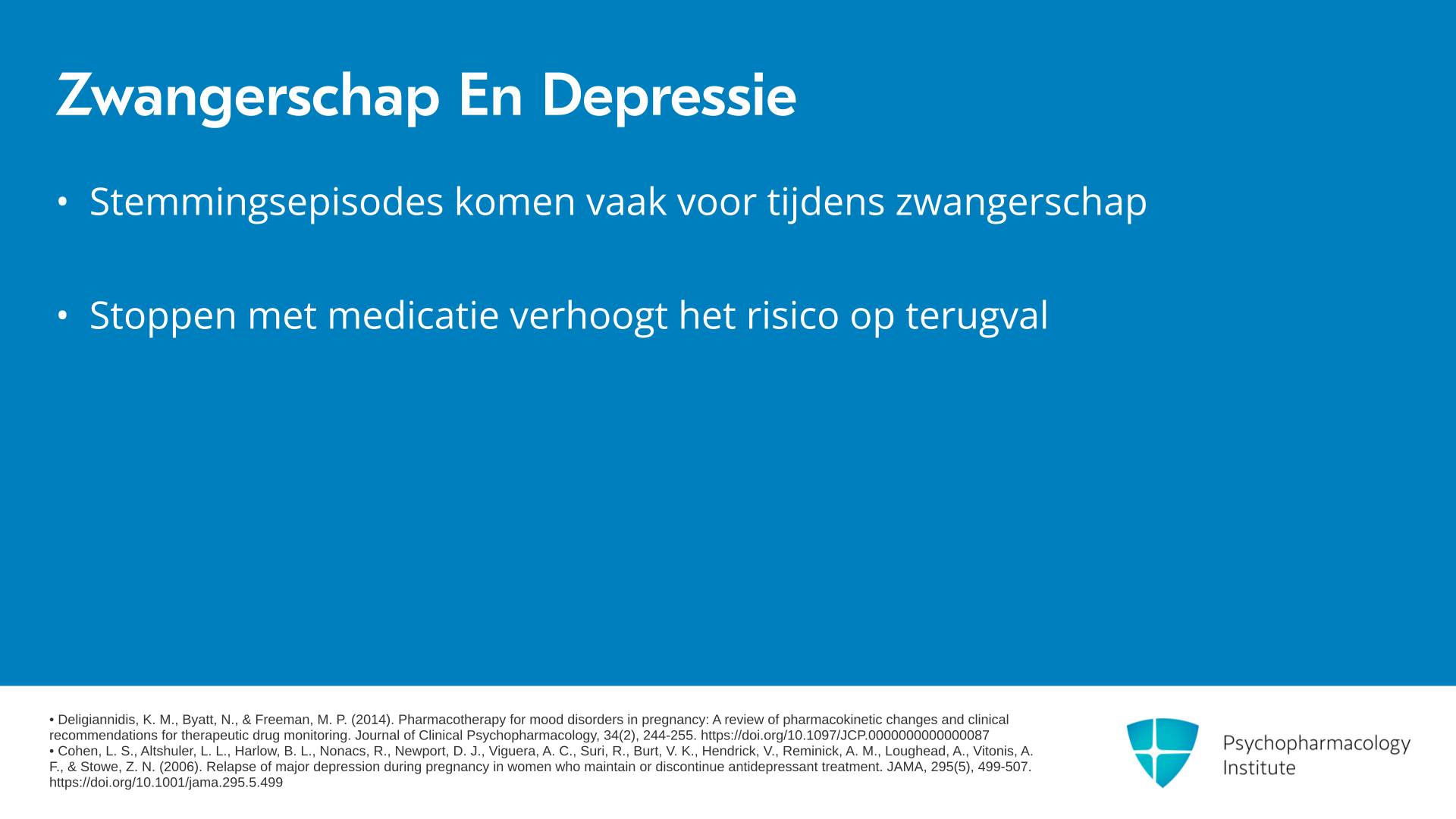 Zwangerschap En Depressie

• Stemmingsepisodes komen vaak voor tijdens zwangerschap

• Stoppen met medicatie verhoogt het risico op terugval

• Deligiannidis, K. M., Byatt, N., & Freeman, M. P. (2014). Pharmacotherapy for mood disorders in pregnancy: A review of pharmacokinetic changes and clinical recommendations for therapeutic drug monitoring. Journal of Clinical Psychopharmacology, 34(2), 244-255. https://doi.org/10.1097/JCP.0000000000000087
• Cohen, L. S., Altshuler, L. L., Harlow, B. L., Nonacs, R., Newport, D. J., Viguera, A. C., Suri, R., Burt, V. K., Hendrick, V., Reminick, A. M., Loughead, A., Vitonis, A. F., & Stowe, Z. N. (2006). Relapse of major depression during pregnancy in women who maintain or discontinue antidepressant treatment. JAMA, 295(5), 499-507. https://doi.org/10.1001/jama.295.5.499

Psychopharmacology Institute